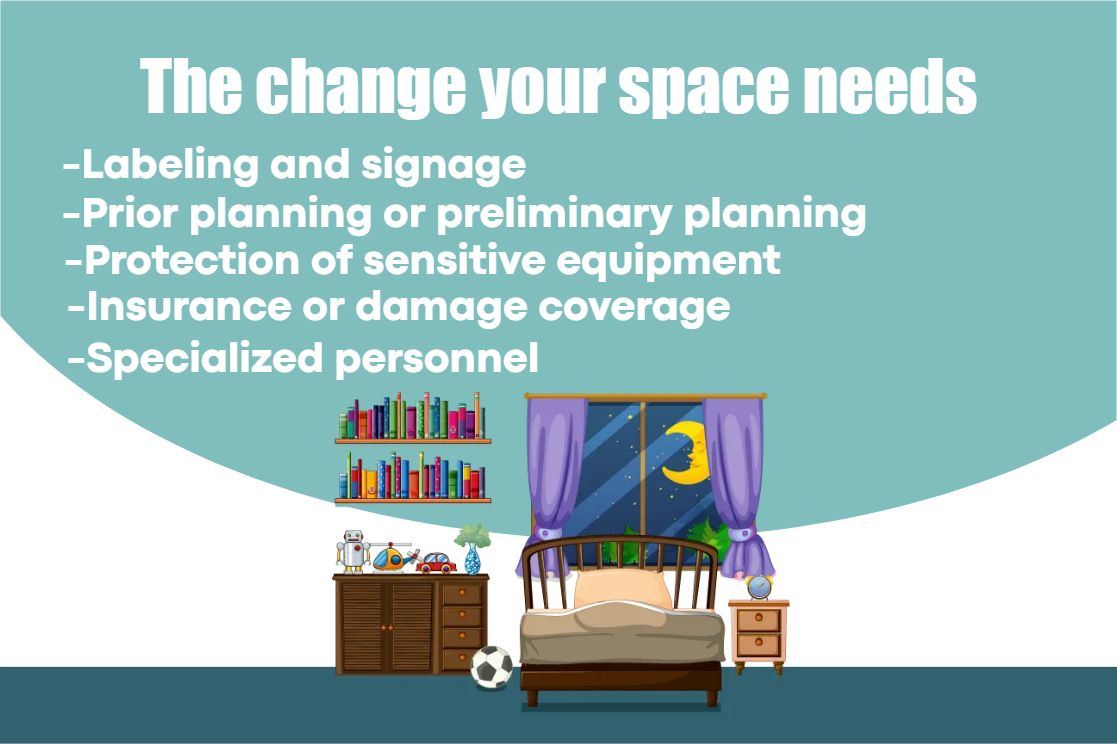 The change your space needs

-Labeling and signage
-Prior planning or preliminary planning
-Protection of sensitive equipment
-Insurance or damage coverage
-Specialized personnel